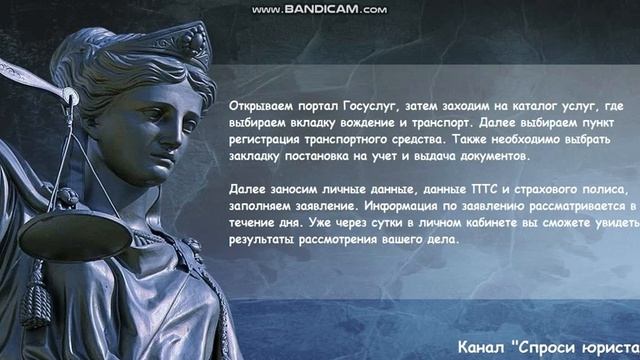 www.BANDICAM.com

Открываем портал Госуслуг, затем заходим на каталог услуг, где выбираем вкладку вождение и транспорт. Далее выбираем пункт регистрация транспортного средства. Также необходимо выбрать закладку постановка на учет и выдача документов.

Далее заносим личные данные, данные ПТС и страхового полиса, заполняем заявление. Информация по заявлению рассматривается в течение дня. Уже через сутки в личном кабинете вы сможете увидеть результаты рассмотрения вашего дела.

Канал "Спроси юриста